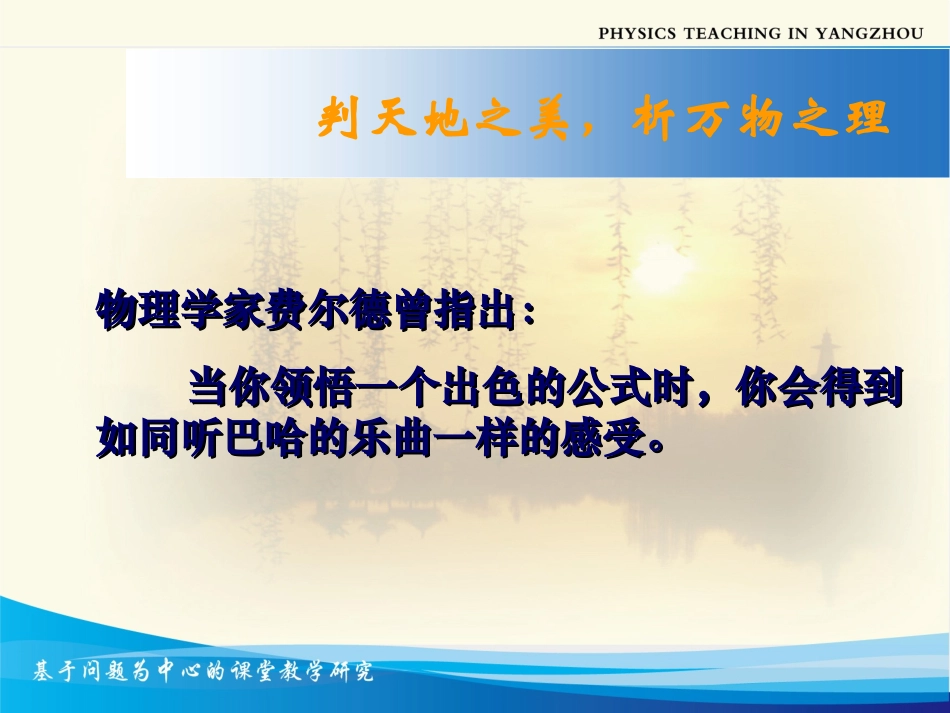 PHYSICS TEACHING IN YANGZHOU

判天地之美，析万物之理

物理学家费尔德曾指出：

当你领悟一个出色的公式时，你会得到如同听巴哈的乐曲一样的感受。

基于问题为中心的课堂教学研究